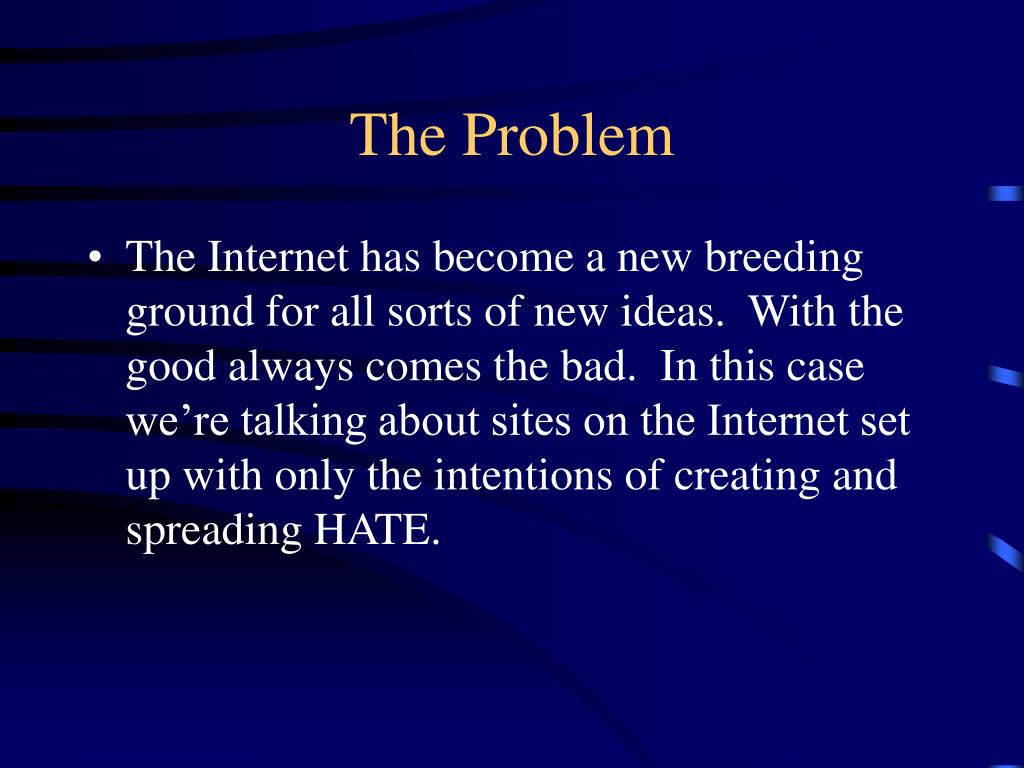 The Problem

• The Internet has become a new breeding ground for all sorts of new ideas. With the good always comes the bad. In this case we’re talking about sites on the Internet set up with only the intentions of creating and spreading HATE.